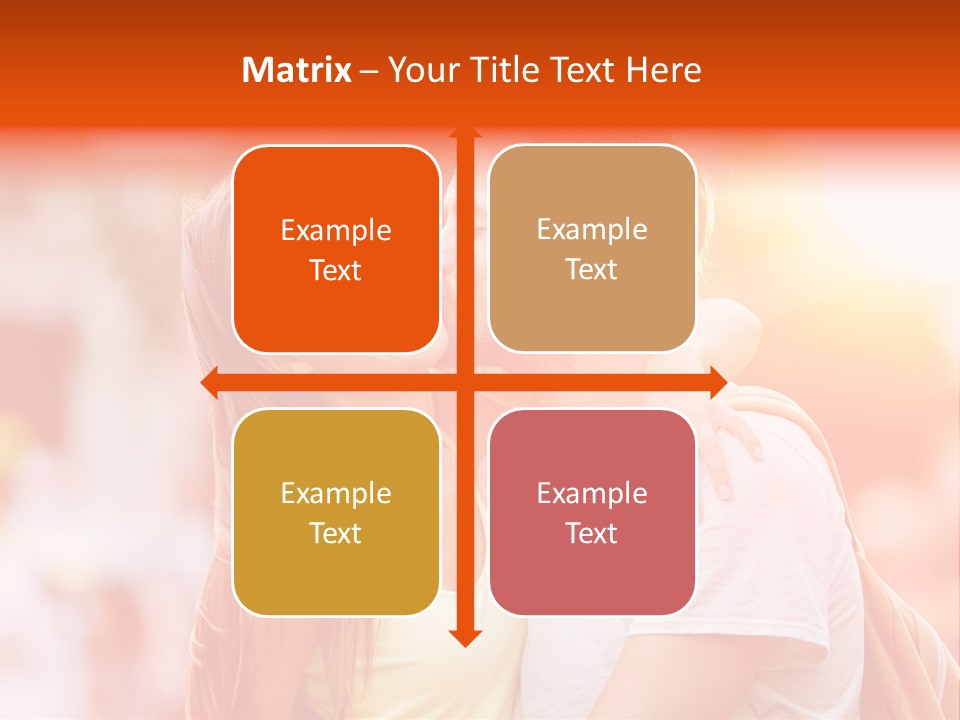 Matrix – Your Title Text Here

Example Text

Example Text

Example Text

Example Text